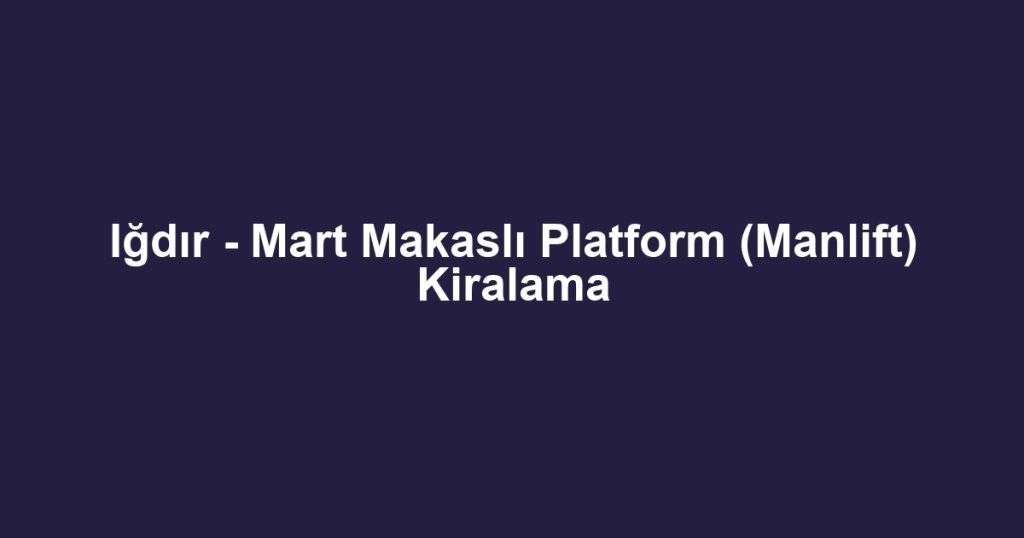 Iğdır - Mart Makaslı Platform (Manlift) Kiralama